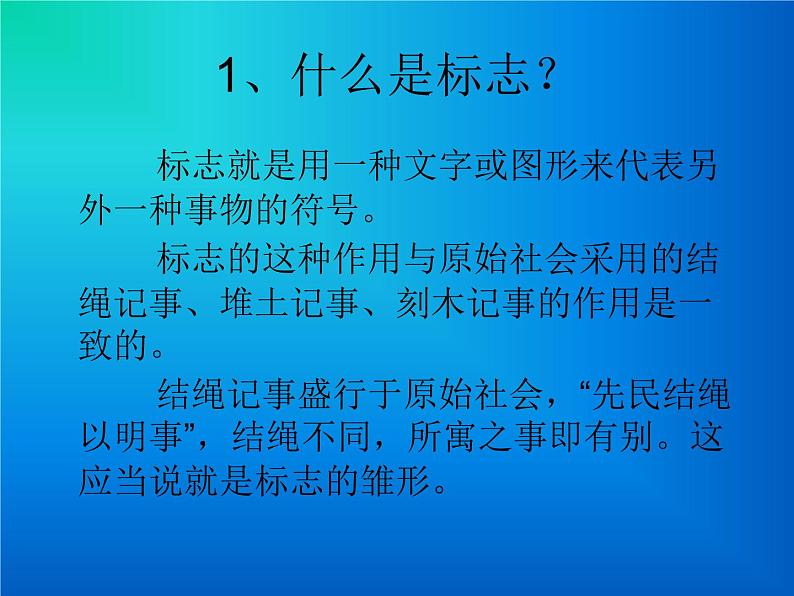 1、什么是标志？

标志就是用一种文字或图形来代表另外一种事物的符号。

标志的这种作用与原始社会采用的结绳记事、堆土记事、刻木记事的作用是一致的。

结绳记事盛行于原始社会，“先民结绳以明事”，结绳不同，所寓之事即有别。这应当说就是标志的雏形。